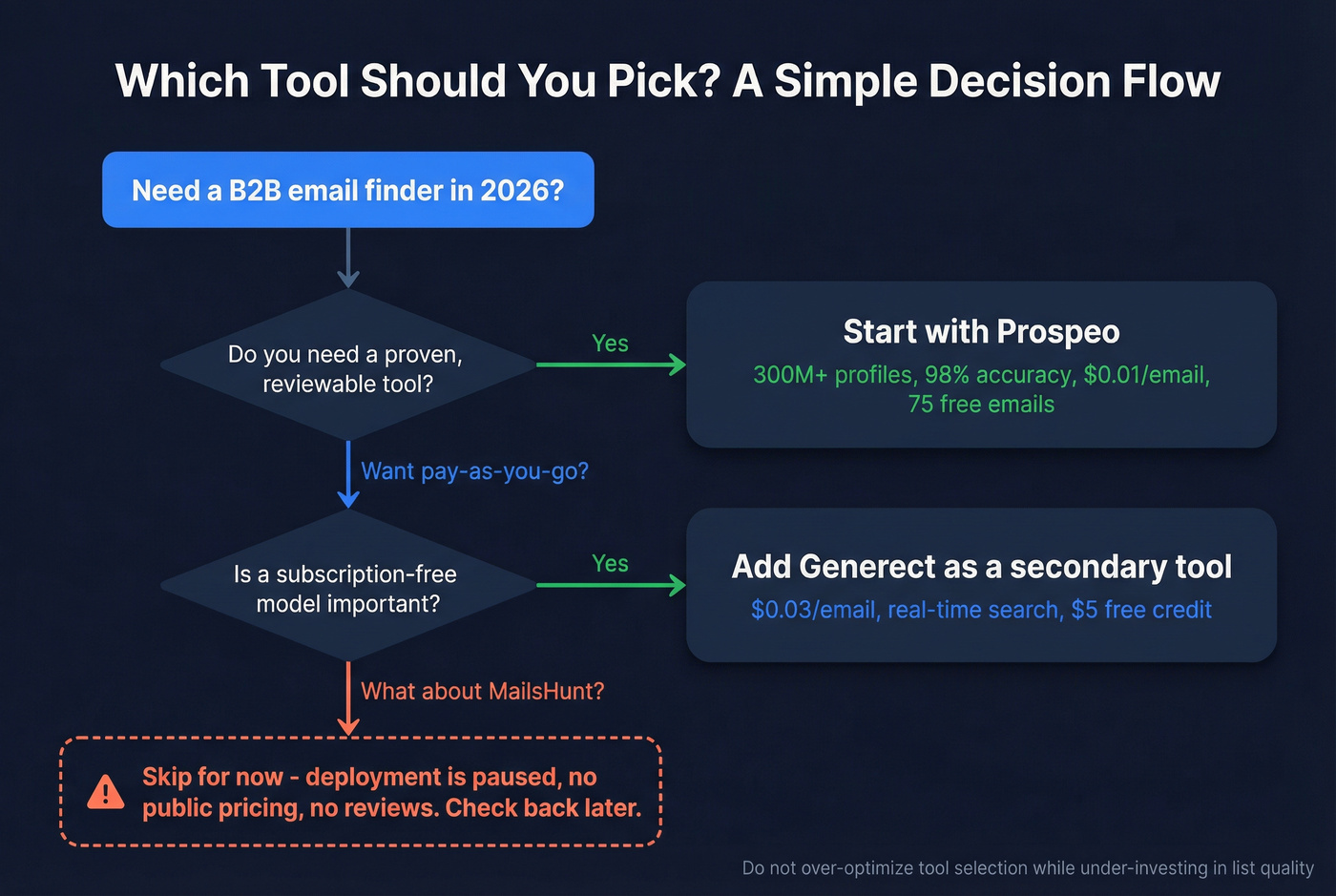 Which Tool Should You Pick? A Simple Decision Flow

Need a B2B email finder in 2026?

Do you need a proven, reviewable tool?

Yes

Start with Prospeo

300M+ profiles, 98% accuracy, $0.01/email, 75 free emails

Want pay-as-you-go?

Is a subscription-free model important?

Yes

Add Generect as a secondary tool

$0.03/email, real-time search, $5 free credit

What about MailsHunt?

Skip for now - deployment is paused, no public pricing, no reviews. Check back later.

Do not over-optimize tool selection while under-investing in list quality